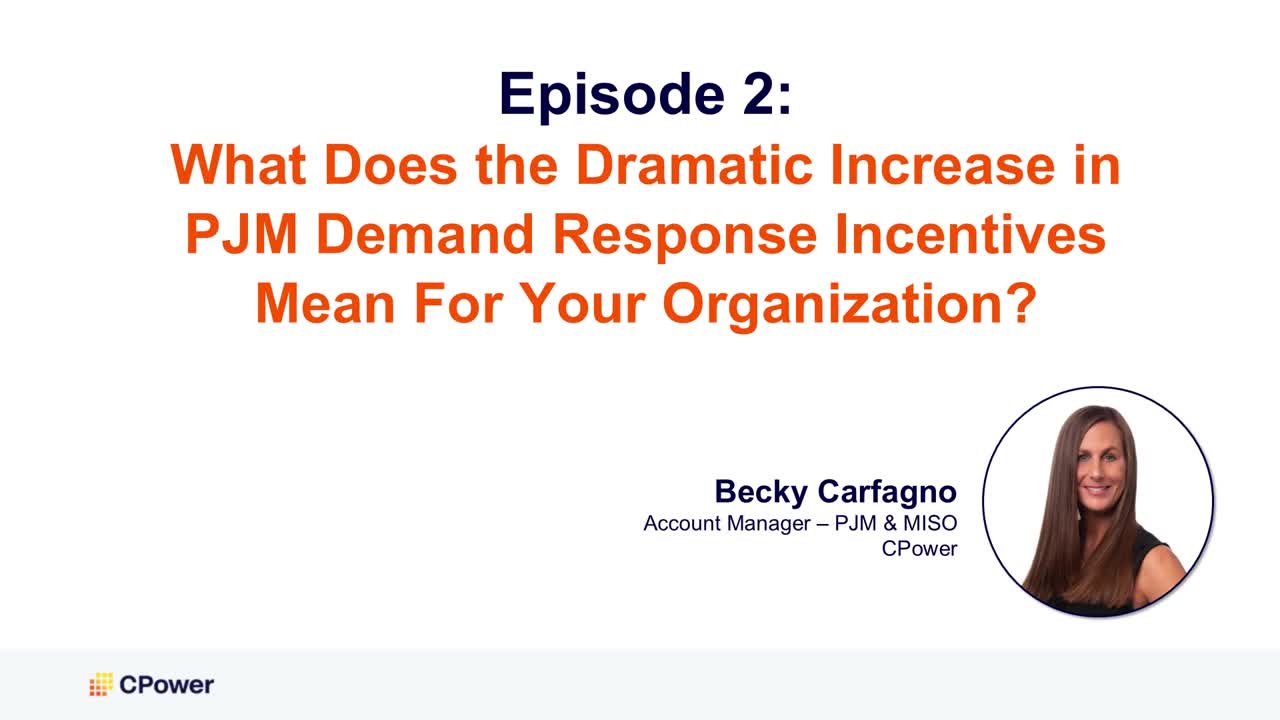 Episode 2:
What Does the Dramatic Increase in PJM Demand Response Incentives Mean For Your Organization?

Becky Carfagno
Account Manager – PJM & MISO
CPower

CPower